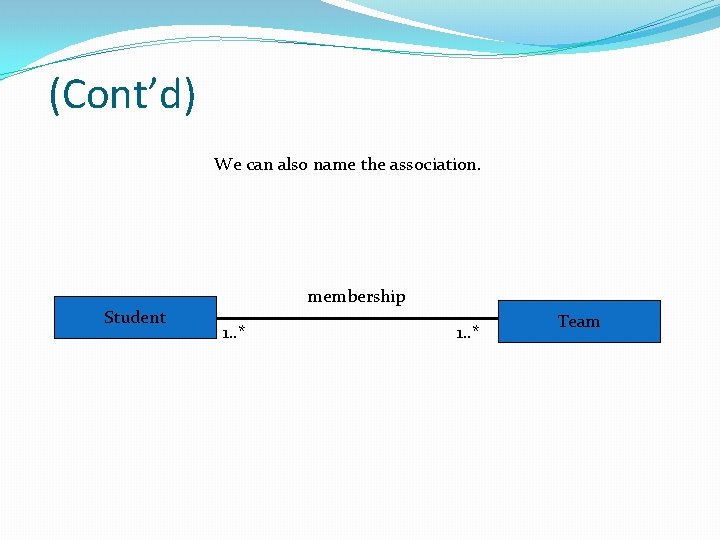 (Cont’d)

We can also name the association.

membership

Student

1..*

1..*

Team